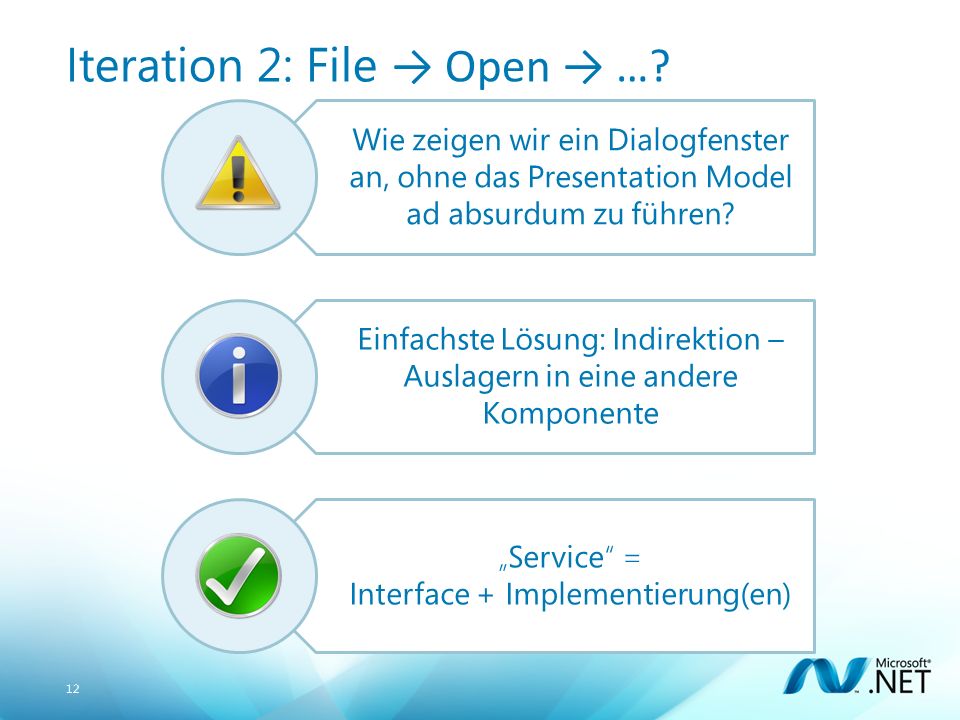 Iteration 2: File → Open → …?

Wie zeigen wir ein Dialogfenster an, ohne das Presentation Model ad absurdum zu führen?

Einfachste Lösung: Indirektion – Auslagern in eine andere Komponente

„Service“ = Interface + Implementierung(en)

12

Microsoft® .NET